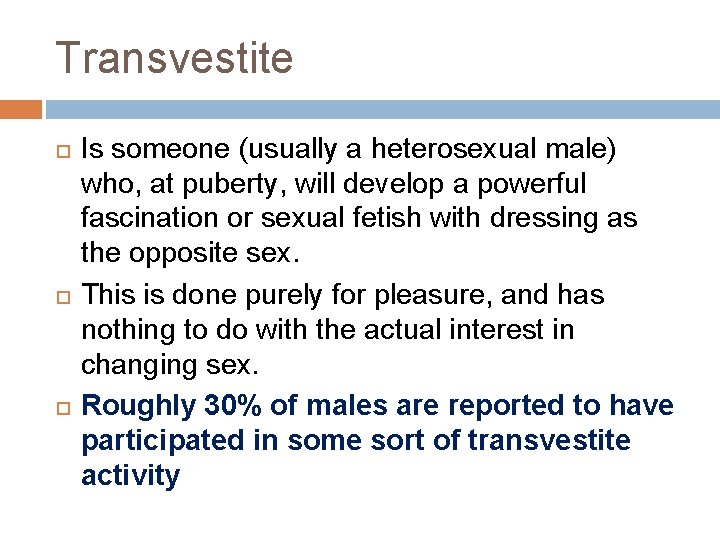 Transvestite

Is someone (usually a heterosexual male) who, at puberty, will develop a powerful fascination or sexual fetish with dressing as the opposite sex.

This is done purely for pleasure, and has nothing to do with the actual interest in changing sex.

Roughly 30% of males are reported to have participated in some sort of transvestite activity